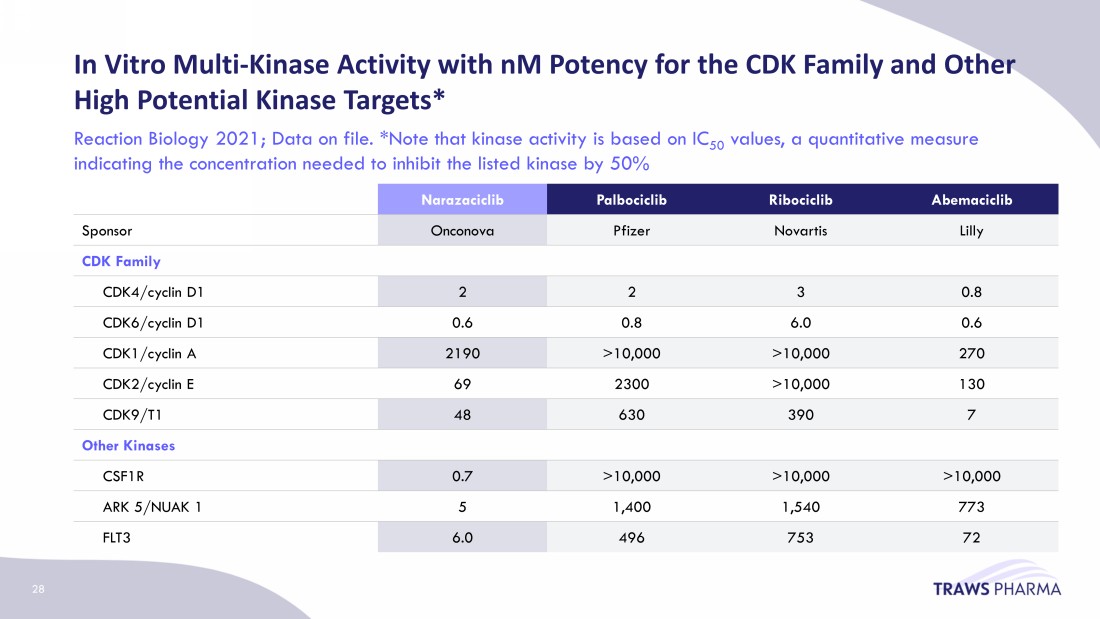 In Vitro Multi-Kinase Activity with nM Potency for the CDK Family and Other High Potential Kinase Targets*

Reaction Biology 2021; Data on file. *Note that kinase activity is based on $IC_{50}$ values, a quantitative measure indicating the concentration needed to inhibit the listed kinase by 50%

| | Narazaciclib | Palbociclib | Ribociclib | Abemaciclib |
|---|---|---|---|---|
| Sponsor | Onconova | Pfizer | Novartis | Lilly |
| CDK Family | | | | |
| CDK4/cyclin D1 | 2 | 2 | 3 | 0.8 |
| CDK6/cyclin D1 | 0.6 | 0.8 | 6.0 | 0.6 |
| CDK1/cyclin A | 2190 | >10,000 | >10,000 | 270 |
| CDK2/cyclin E | 69 | 2300 | >10,000 | 130 |
| CDK9/T1 | 48 | 630 | 390 | 7 |
| Other Kinases | | | | |
| CSF1R | 0.7 | >10,000 | >10,000 | >10,000 |
| ARK 5/NUAK 1 | 5 | 1,400 | 1,540 | 773 |
| FLT3 | 6.0 | 496 | 753 | 72 |

28

TRAWS PHARMA